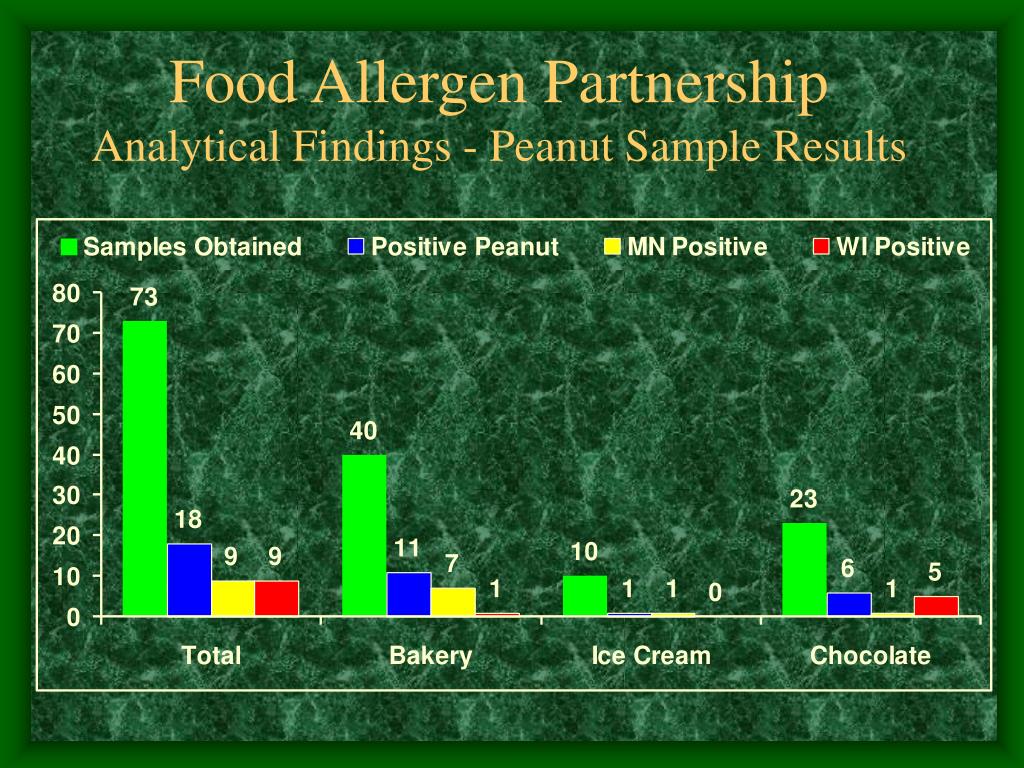 Food Allergen Partnership
Analytical Findings - Peanut Sample Results

Samples Obtained
Positive Peanut
MN Positive
WI Positive

80
70
60
50
40
30
20
10
0

73
18
9
9
40
11
7
1
10
1
1
0
23
6
1
5

Total
Bakery
Ice Cream
Chocolate